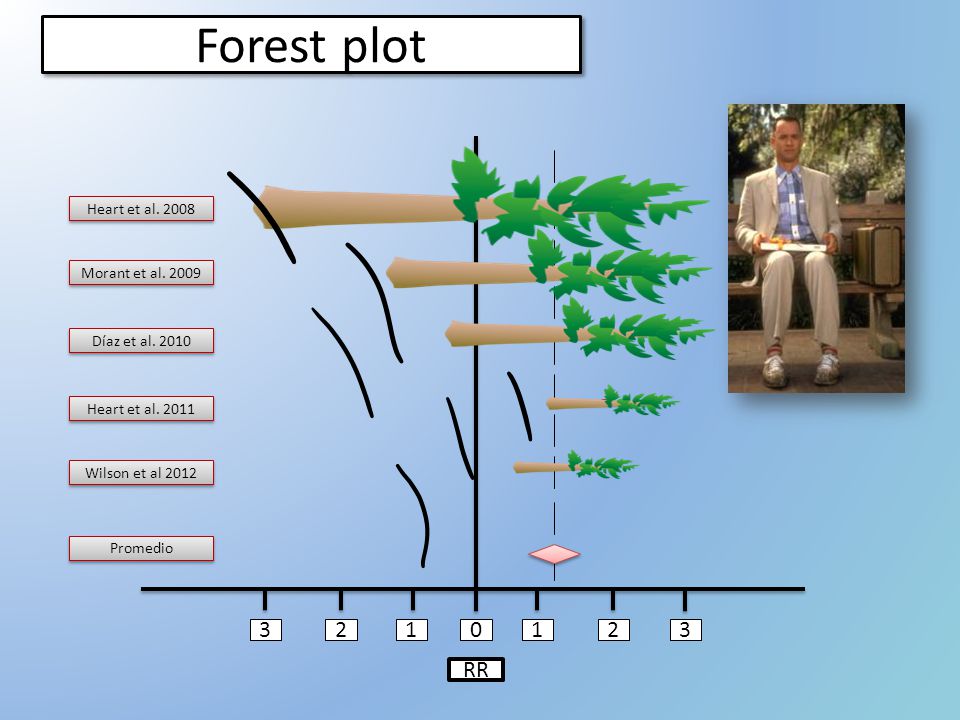 Forest plot

Heart et al. 2008

Morant et al. 2009

Díaz et al. 2010

Heart et al. 2011

Wilson et al 2012

Promedio

3 2 1 0 1 2 3

RR